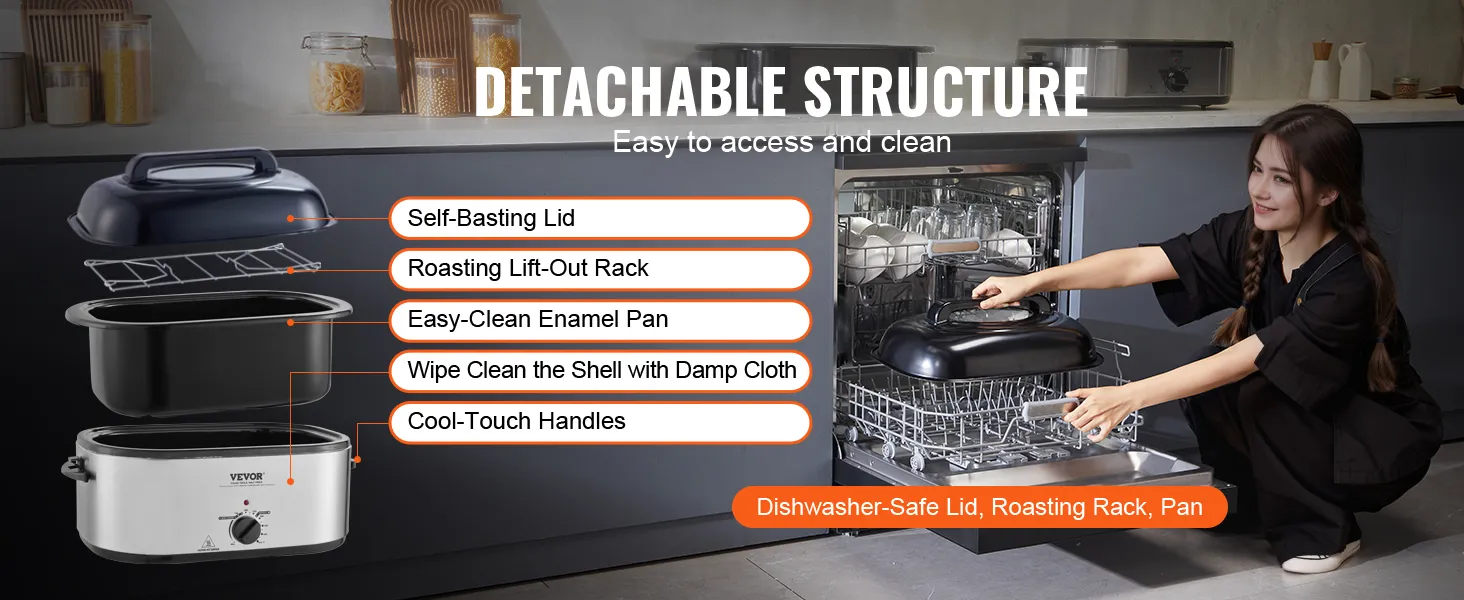 DETACHABLE STRUCTURE
Easy to access and clean

Self-Basting Lid
Roasting Lift-Out Rack
Easy-Clean Enamel Pan
Wipe Clean the Shell with Damp Cloth
Cool-Touch Handles

VEVOR

Dishwasher-Safe Lid, Roasting Rack, Pan